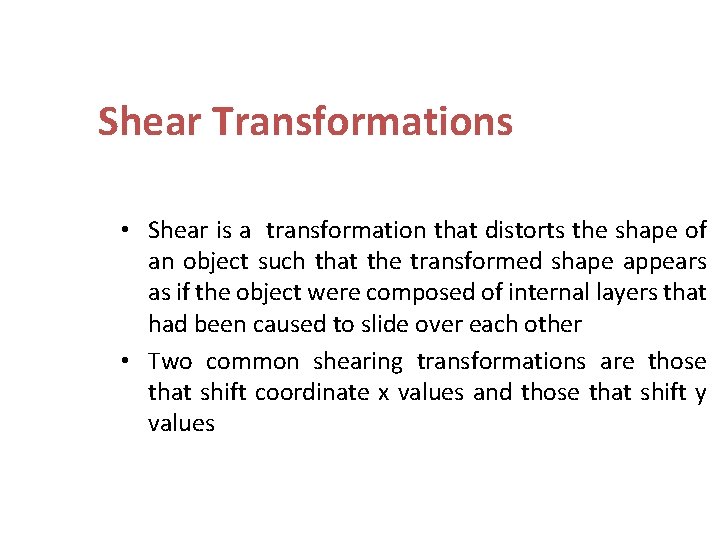 Shear Transformations

• Shear is a transformation that distorts the shape of an object such that the transformed shape appears as if the object were composed of internal layers that had been caused to slide over each other

• Two common shearing transformations are those that shift coordinate x values and those that shift y values